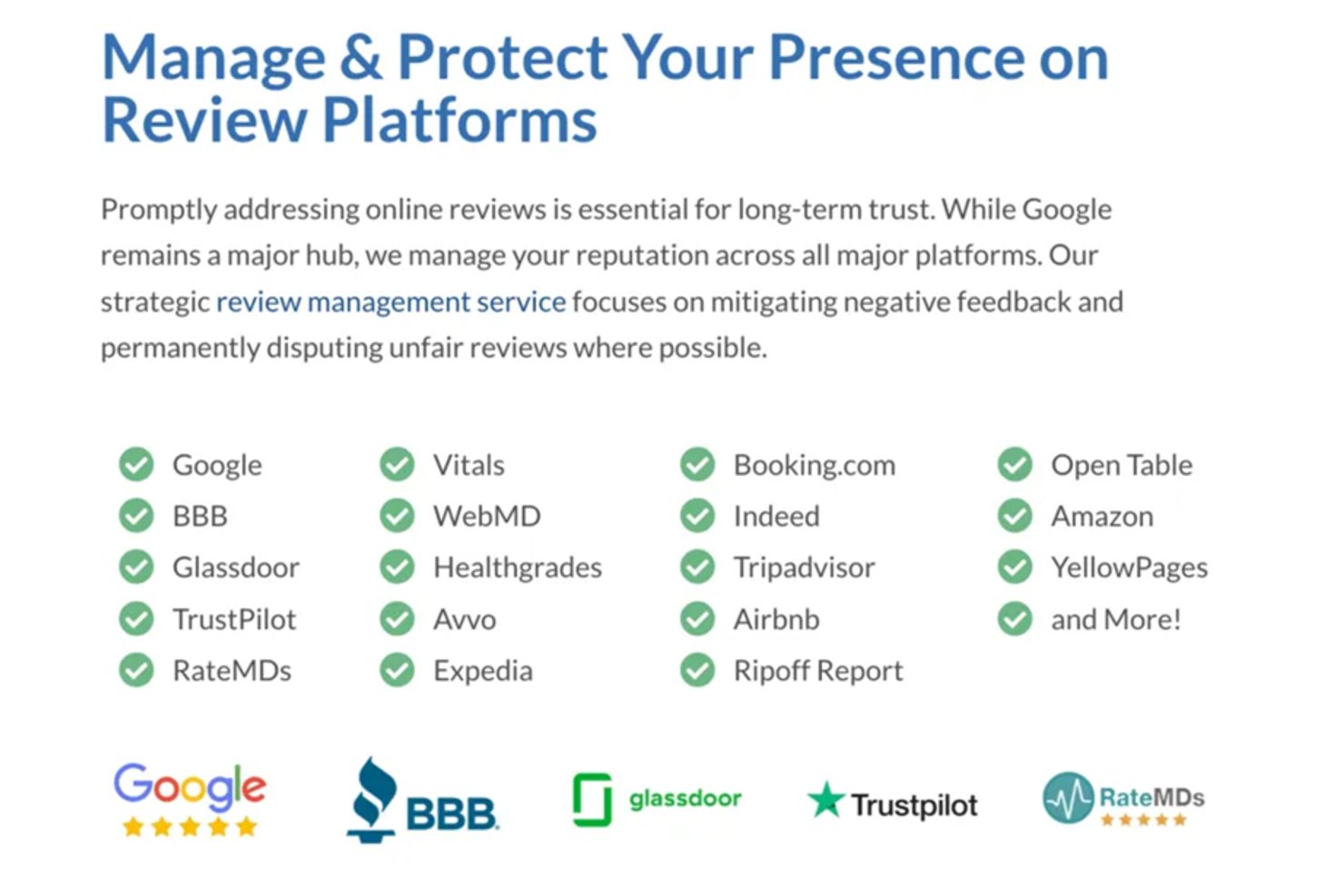 Manage & Protect Your Presence on Review Platforms

Promptly addressing online reviews is essential for long-term trust. While Google remains a major hub, we manage your reputation across all major platforms. Our strategic review management service focuses on mitigating negative feedback and permanently disputing unfair reviews where possible.

Google
BBB
Glassdoor
TrustPilot
RateMDs

Vitals
WebMD
Healthgrades
Avvo
Expedia

Booking.com
Indeed
Tripadvisor
Airbnb
Ripoff Report

Open Table
Amazon
YellowPages
and More!

Google BBB glassdoor Trustpilot RateMDs